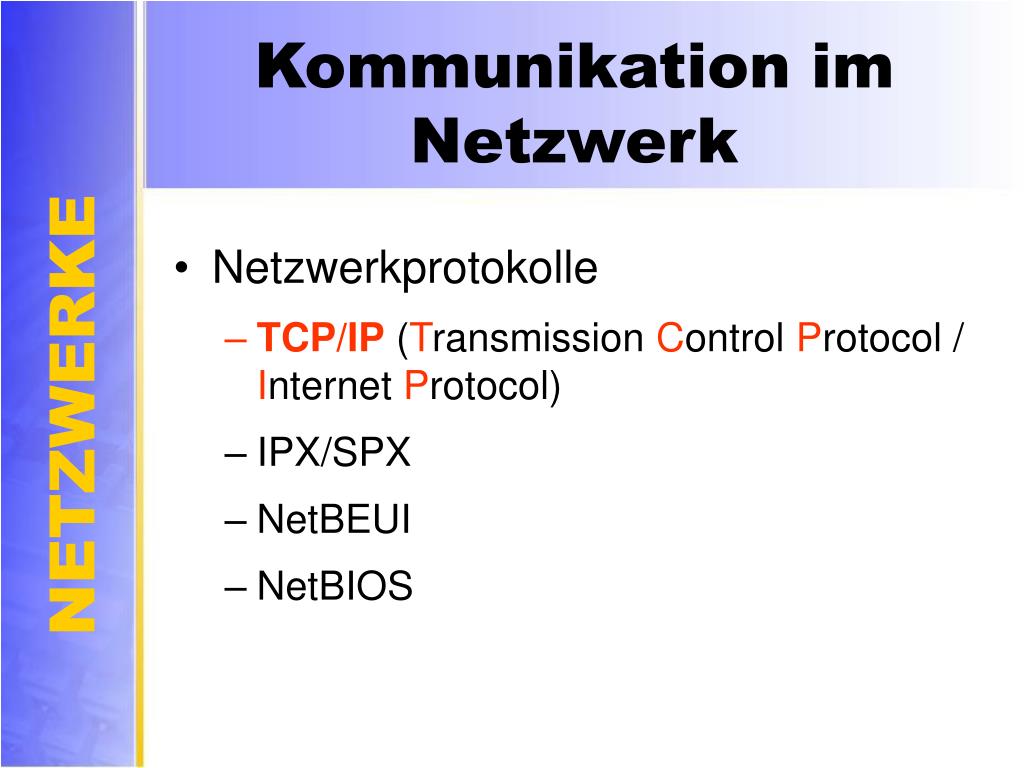 NETZWERKE

Kommunikation im Netzwerk

• Netzwerkprotokolle
– TCP/IP (Transmission Control Protocol / Internet Protocol)
– IPX/SPX
– NetBEUI
– NetBIOS